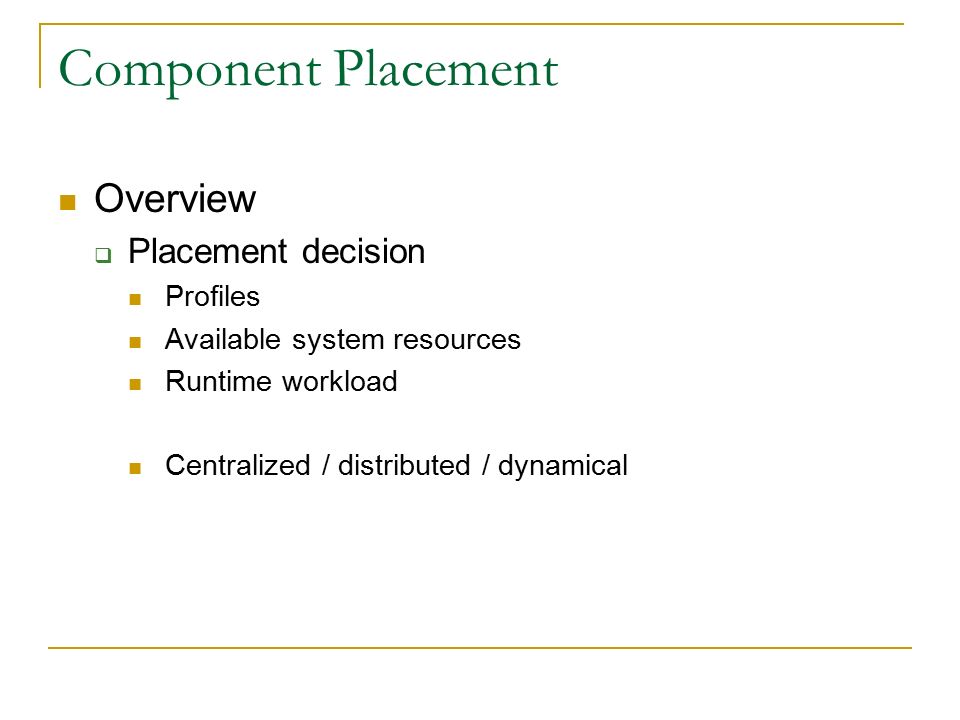 Component Placement

Overview

Placement decision

Profiles

Available system resources

Runtime workload

Centralized / distributed / dynamical